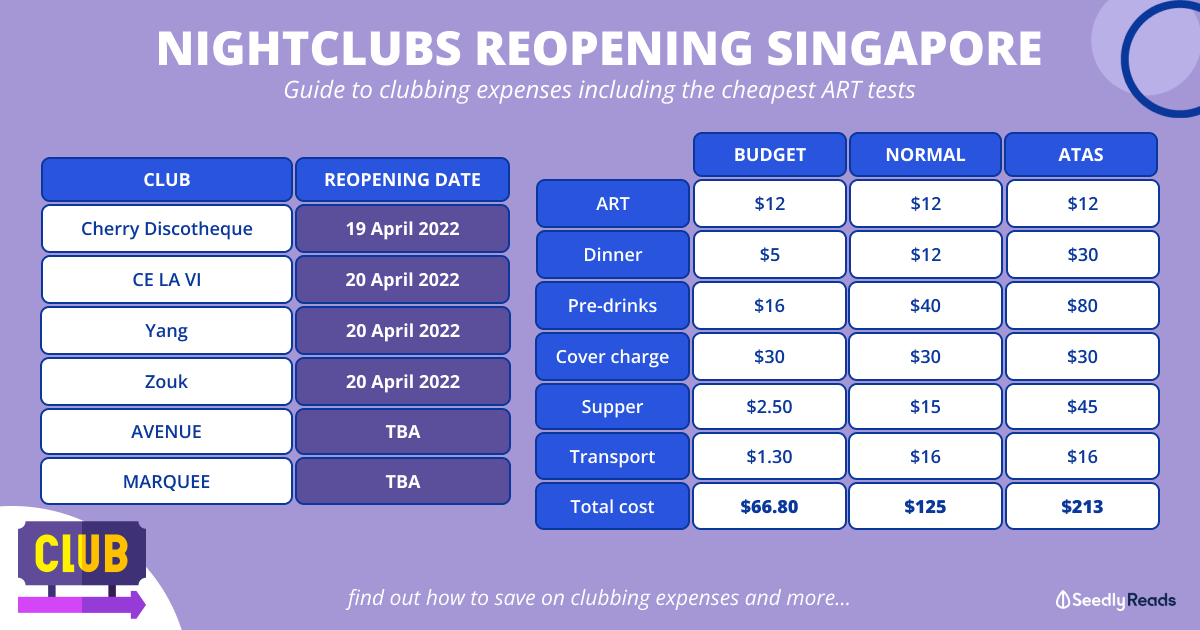 NIGHTCLUBS REOPENING SINGAPORE
Guide to clubbing expenses including the cheapest ART tests

| CLUB | REOPENING DATE |
|---|---|
| Cherry Discotheque | 19 April 2022 |
| CE LA VI | 20 April 2022 |
| Yang | 20 April 2022 |
| Zouk | 20 April 2022 |
| AVENUE | TBA |
| MARQUEE | TBA |

| | BUDGET | NORMAL | ATAS |
|---|---|---|---|
| ART | \$12 | \$12 | \$12 |
| Dinner | \$5 | \$12 | \$30 |
| Pre-drinks | \$16 | \$40 | \$80 |
| Cover charge | \$30 | \$30 | \$30 |
| Supper | \$2.50 | \$15 | \$45 |
| Transport | \$1.30 | \$16 | \$16 |
| Total cost | \$66.80 | \$125 | \$213 |

CLUB

find out how to save on clubbing expenses and more...

Seedly Reads